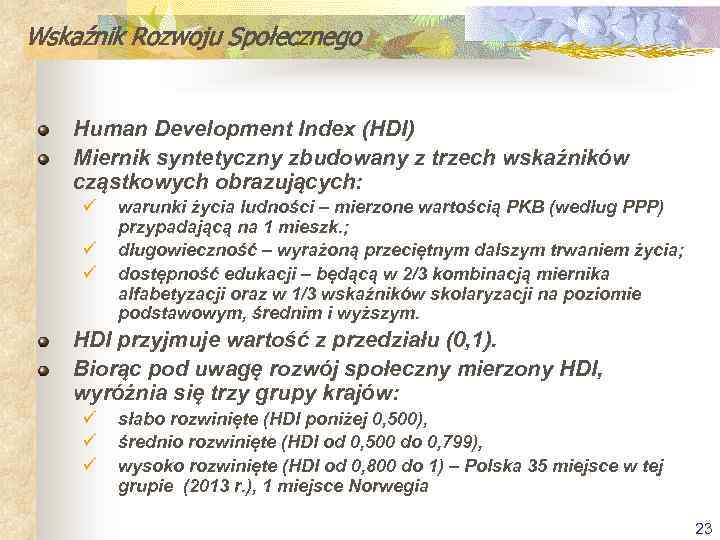 Wskaźnik Rozwoju Społecznego

Human Development Index (HDI)

Miernik syntetyczny zbudowany z trzech wskaźników cząstkowych obrazujących:

✓ warunki życia ludności – mierzone wartością PKB (według PPP) przypadającą na 1 mieszk.;

✓ długowieczność – wyrażoną przeciętnym dalszym trwaniem życia;

✓ dostępność edukacji – będącą w 2/3 kombinacją miernika alfabetyzacji oraz w 1/3 wskaźników skolaryzacji na poziomie podstawowym, średnim i wyższym.

HDI przyjmuje wartość z przedziału (0,1).

Biorąc pod uwagę rozwój społeczny mierzony HDI, wyróżnia się trzy grupy krajów:

✓ słabo rozwinięte (HDI poniżej 0,500),

✓ średnio rozwinięte (HDI od 0,500 do 0,799),

✓ wysoko rozwinięte (HDI od 0,800 do 1) – Polska 35 miejsce w tej grupie (2013 r.), 1 miejsce Norwegia

23